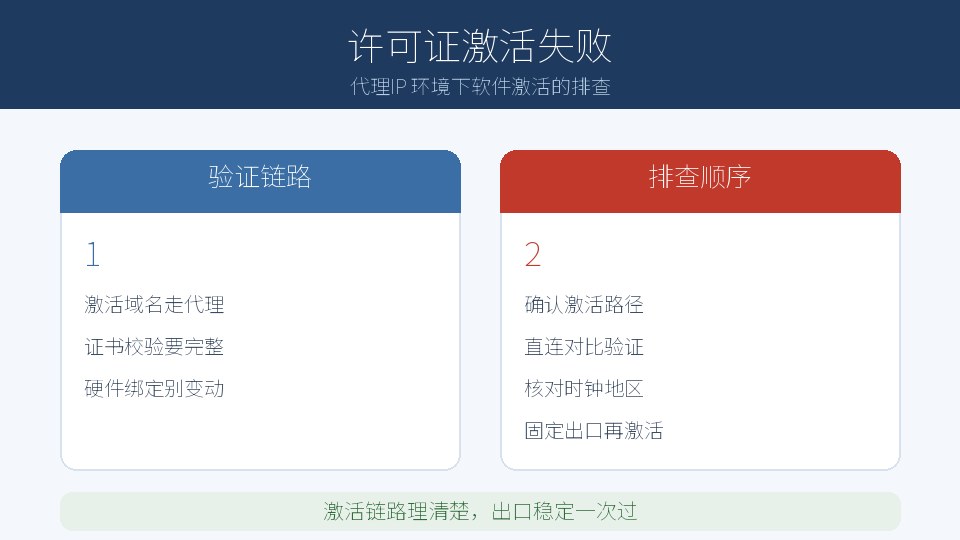 许可证激活失败

代理IP 环境下软件激活的排查

验证链路

1

激活域名走代理

证书校验要完整

硬件绑定别变动

排查顺序

2

确认激活路径

直连对比验证

核对时钟地区

固定出口再激活

激活链路理清楚，出口稳定一次过